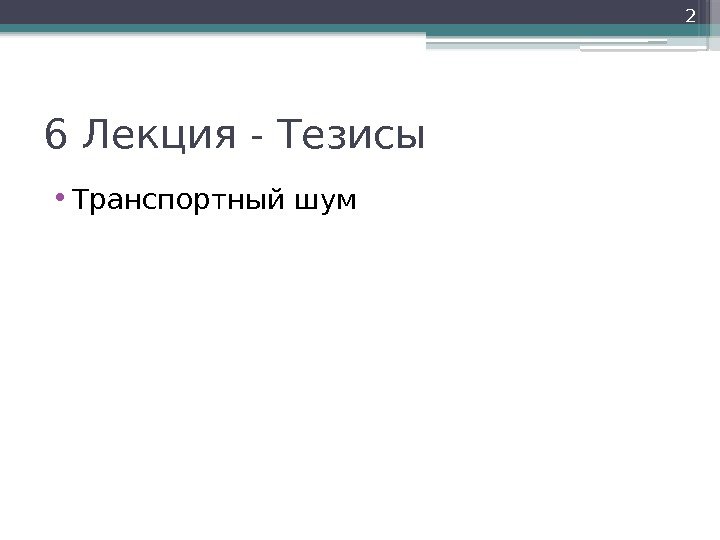 2

6 Лекция - Тезисы

• Транспортный шум